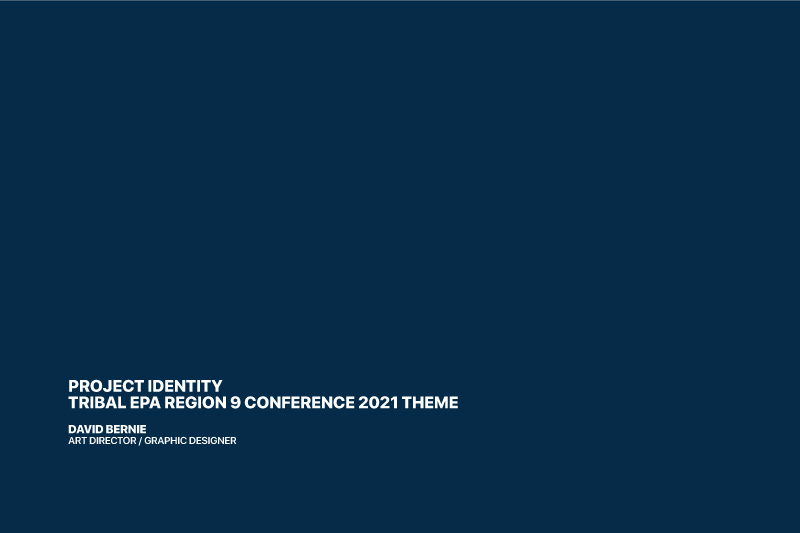 PROJECT IDENTITY
TRIBAL EPA REGION 9 CONFERENCE 2021 THEME

DAVID BERNIE
ART DIRECTOR / GRAPHIC DESIGNER